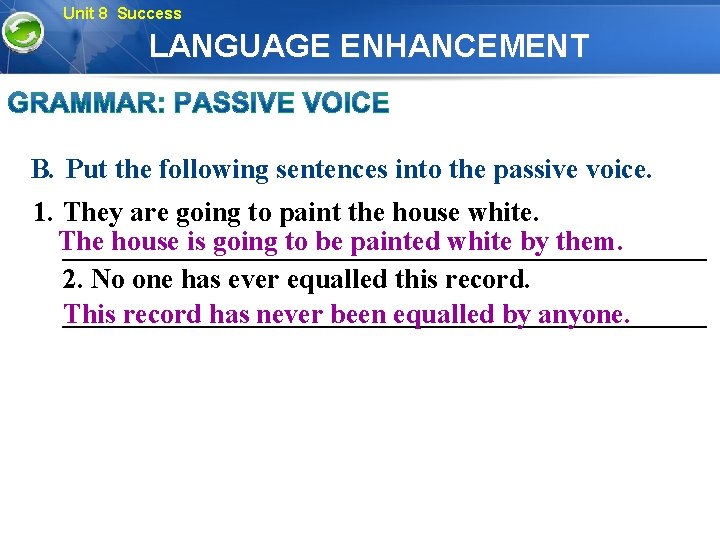 Unit 8 Success

LANGUAGE ENHANCEMENT

GRAMMAR: PASSIVE VOICE

B. Put the following sentences into the passive voice.

1. They are going to paint the house white.
The house is going to be painted white by them.

2. No one has ever equalled this record.
This record has never been equalled by anyone.